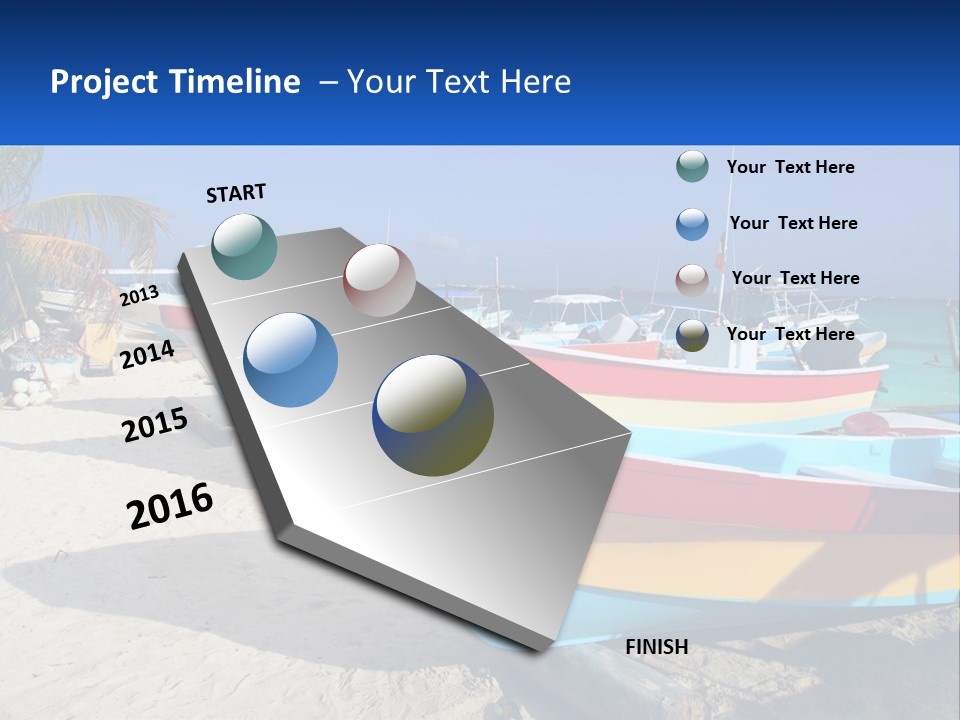 Project Timeline – Your Text Here

START

2013

2014

2015

2016

FINISH

Your Text Here

Your Text Here

Your Text Here

Your Text Here